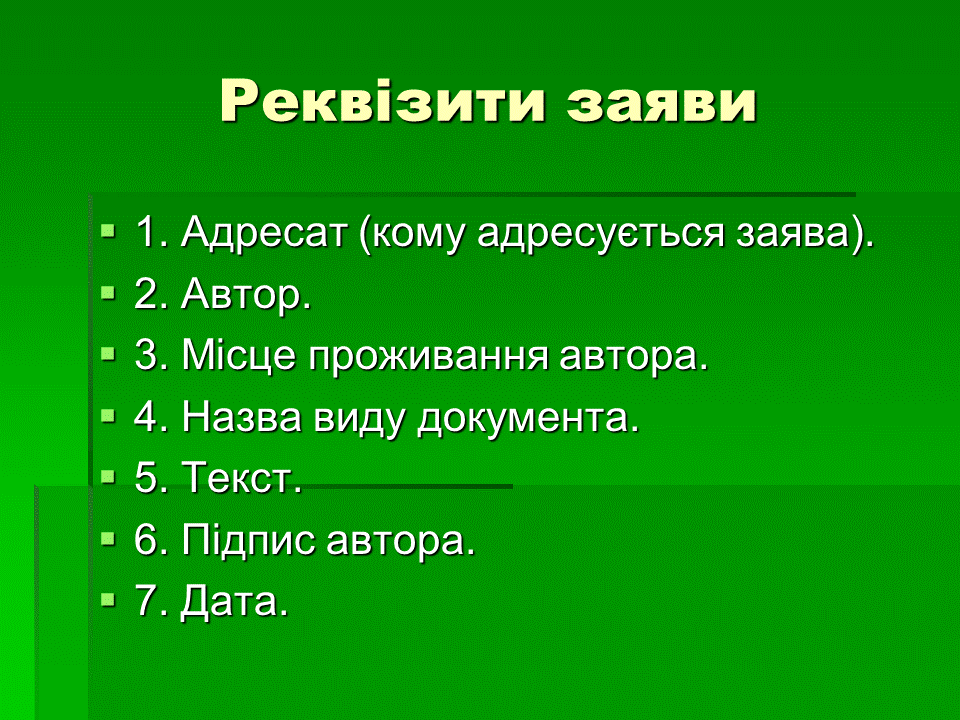 Реквізити заяви

1. Адресат (кому адресується заява).
2. Автор.
3. Місце проживання автора.
4. Назва виду документа.
5. Текст.
6. Підпис автора.
7. Дата.